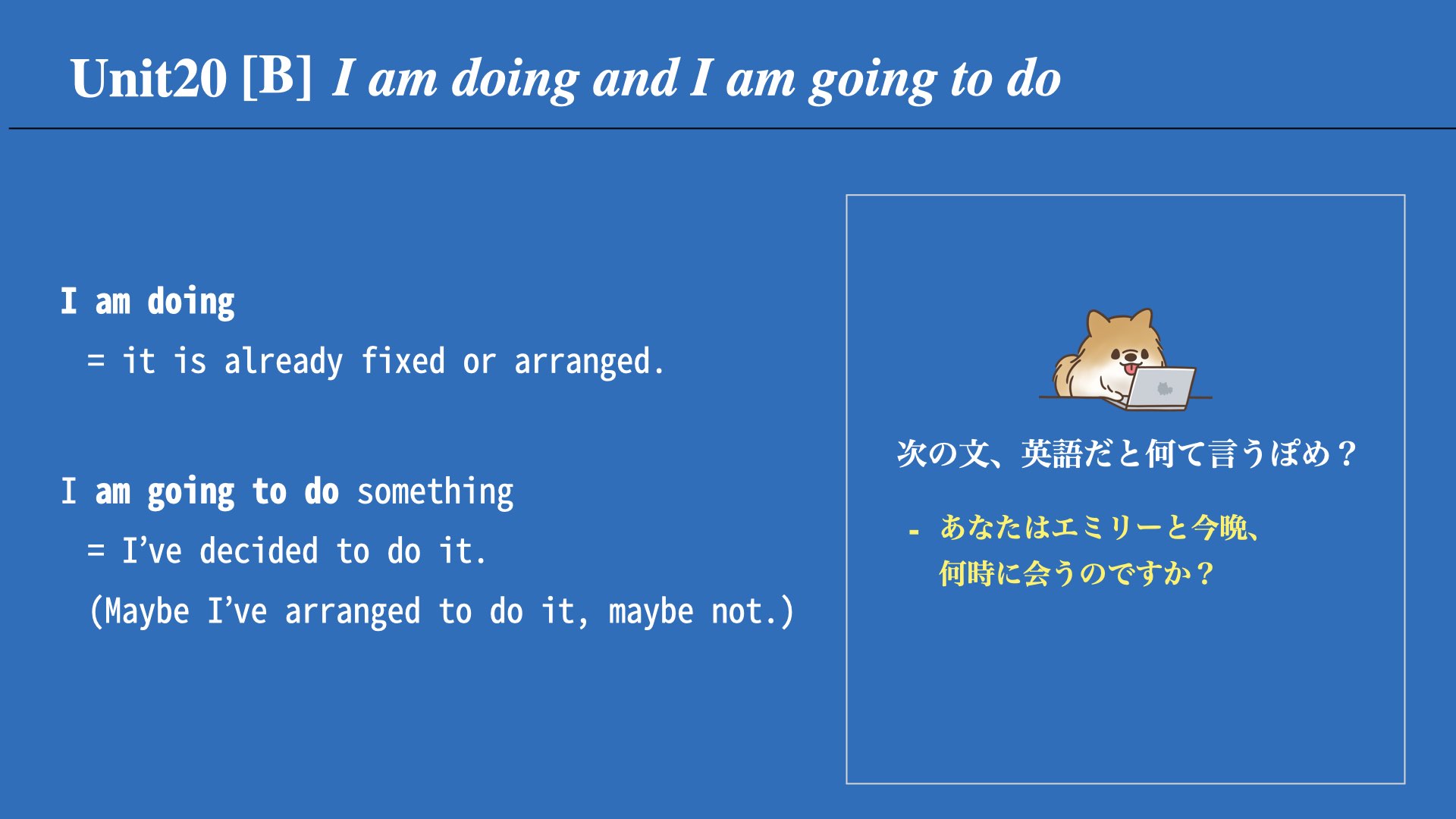 Unit20 [B] I am doing and I am going to do

I am doing
= it is already fixed or arranged.

I am going to do something
= I've decided to do it.
(Maybe I've arranged to do it, maybe not.)

次の文、英語だと何て言うぽめ？

- あなたはエミリーと今晩、何時に会うのですか？